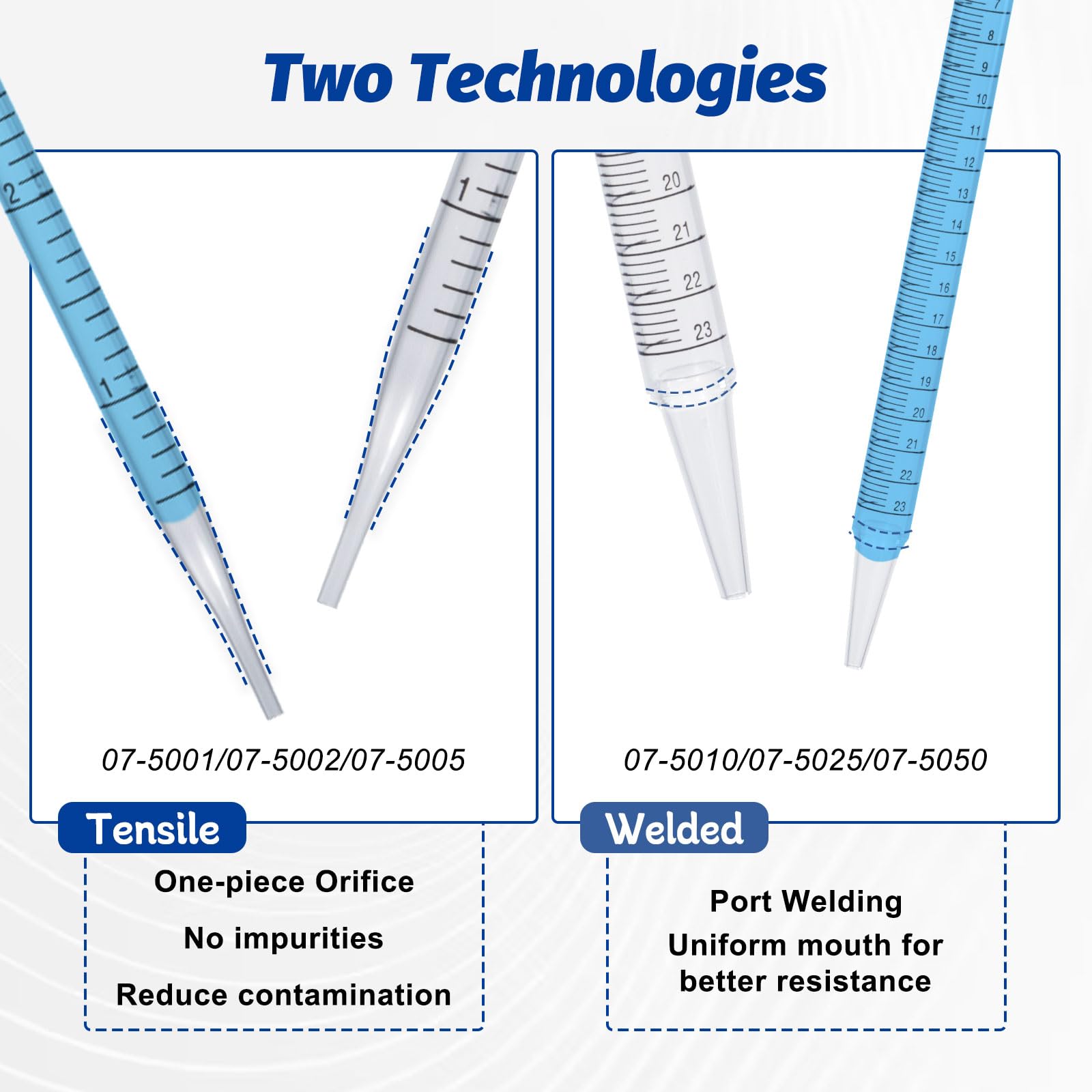 Two Technologies

2

1

1

07-5001/07-5002/07-5005

Tensile

One-piece Orifice

No impurities

Reduce contamination

20
21
22
23

7
8
9
10
11
12
13
14
15
16
17
18
19
20
21
22
23

07-5010/07-5025/07-5050

Welded

Port Welding

Uniform mouth for better resistance